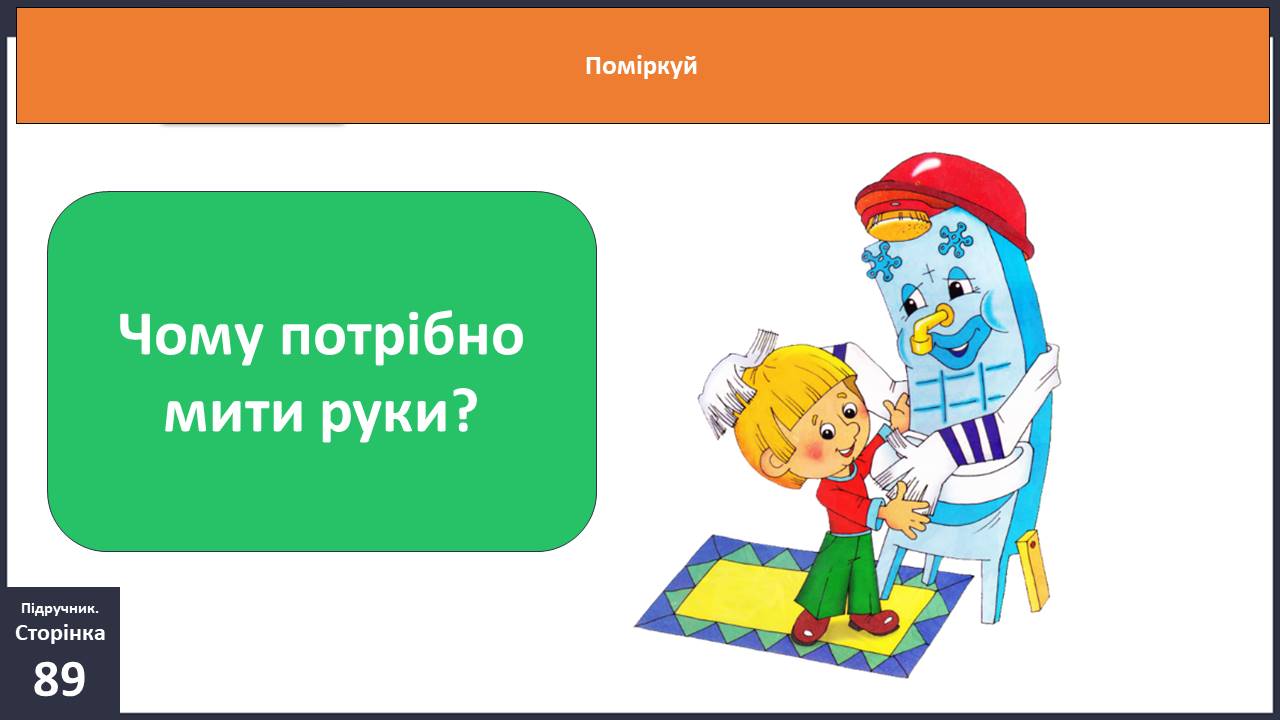 Поміркуй

Чому потрібно мити руки?

Підручник.
Сторінка
89